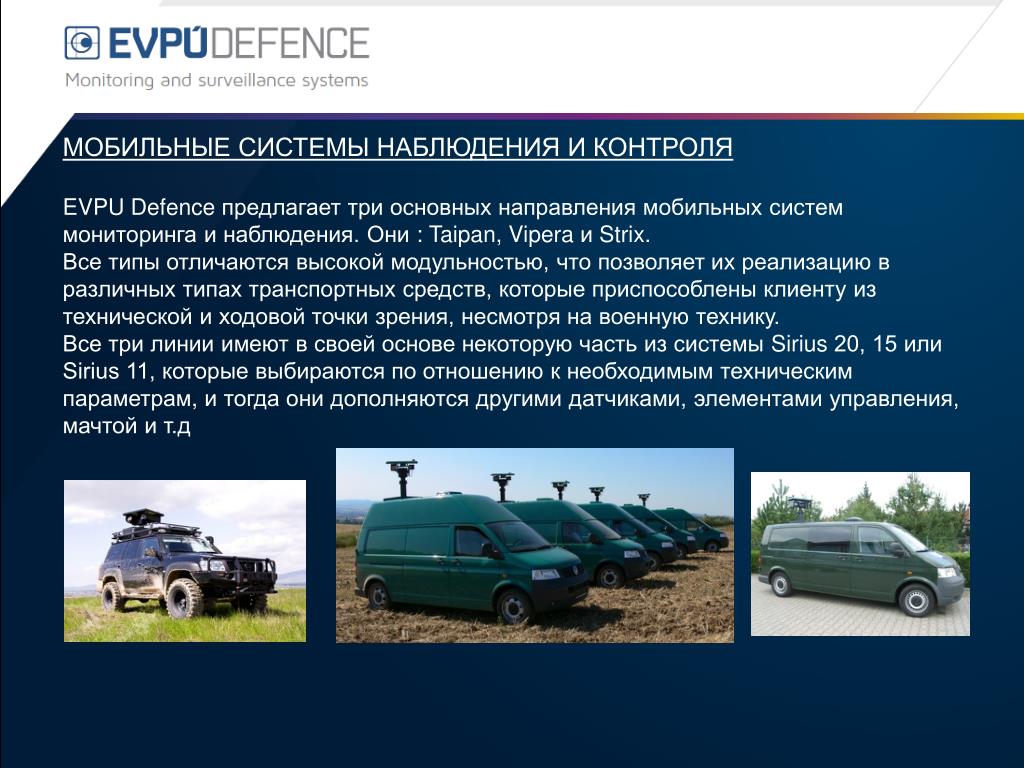 EVPÚDEFENCE
Monitoring and surveillance systems

МОБИЛЬНЫЕ СИСТЕМЫ НАБЛЮДЕНИЯ И КОНТРОЛЯ

EVPU Defence предлагает три основных направления мобильных систем мониторинга и наблюдения. Они : Taipan, Vipera и Strix.
Все типы отличаются высокой модульностью, что позволяет их реализацию в различных типах транспортных средств, которые приспособлены клиенту из технической и ходовой точки зрения, несмотря на военную технику.
Все три линии имеют в своей основе некоторую часть из системы Sirius 20, 15 или Sirius 11, которые выбираются по отношению к необходимым техническим параметрам, и тогда они дополняются другими датчиками, элементами управления, мачтой и т.д